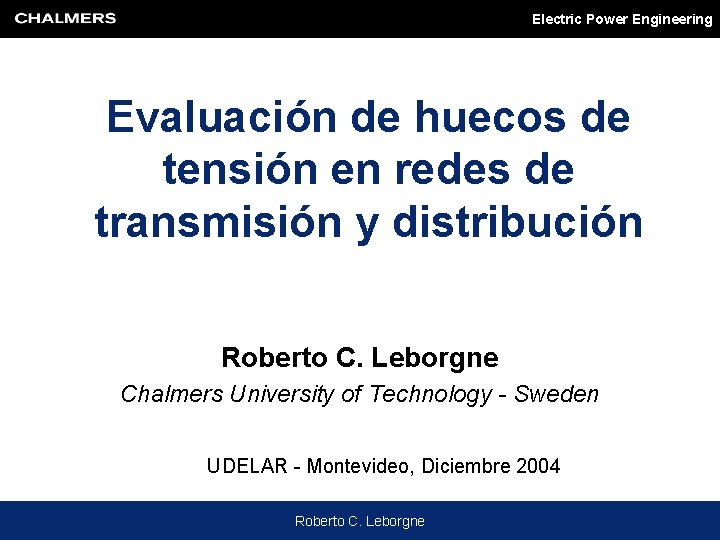 CHALMERS

Electric Power Engineering

Evaluación de huecos de tensión en redes de transmisión y distribución

Roberto C. Leborgne

Chalmers University of Technology - Sweden

UDELAR - Montevideo, Diciembre 2004

Roberto C. Leborgne